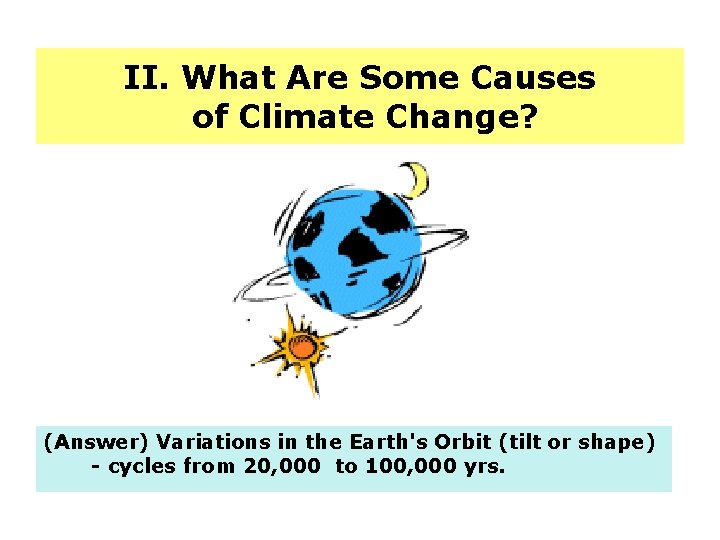 II. What Are Some Causes of Climate Change?

(Answer) Variations in the Earth's Orbit (tilt or shape)
- cycles from 20,000 to 100,000 yrs.